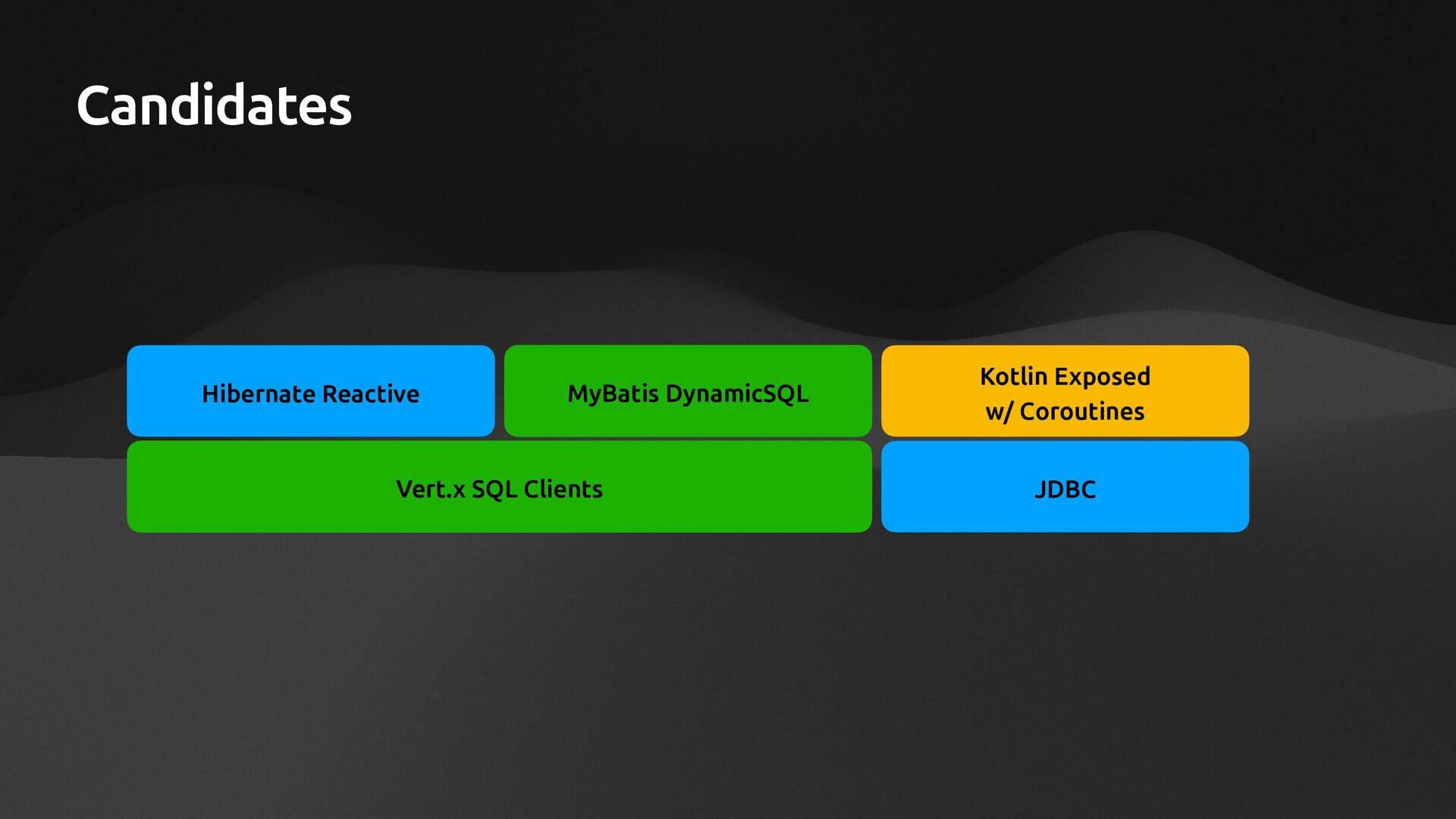 Candidates

Hibernate Reactive

MyBatis DynamicSQL

Kotlin Exposed w/ Coroutines

Vert.x SQL Clients

JDBC